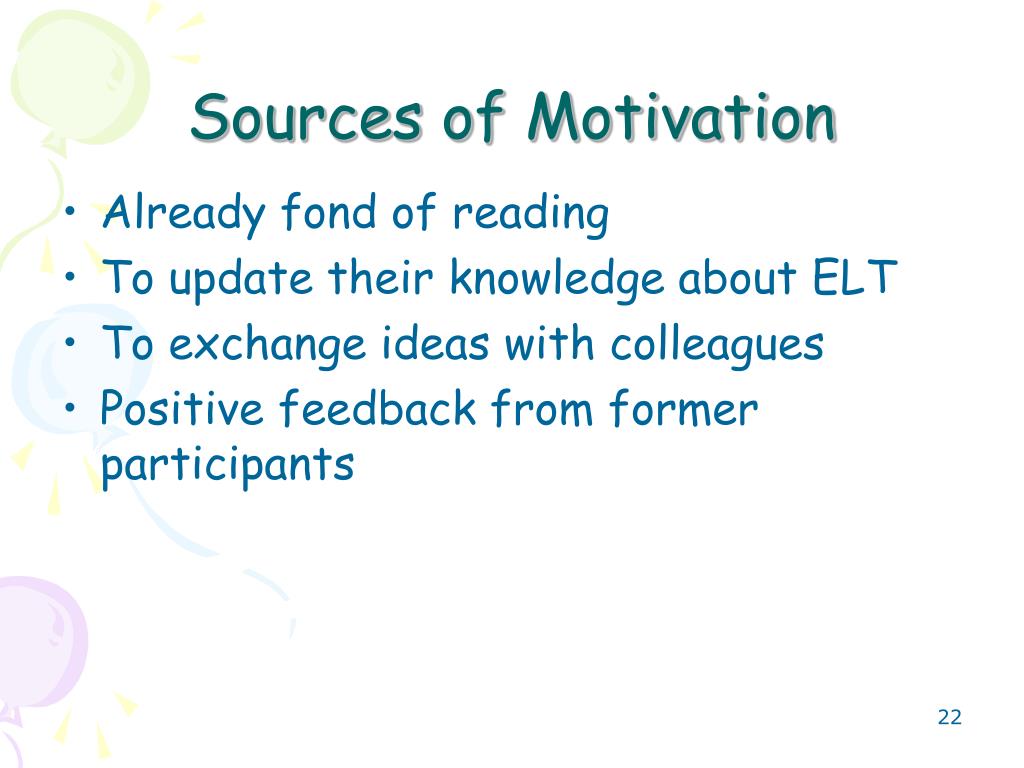 Sources of Motivation

• Already fond of reading
• To update their knowledge about ELT
• To exchange ideas with colleagues
• Positive feedback from former participants

22